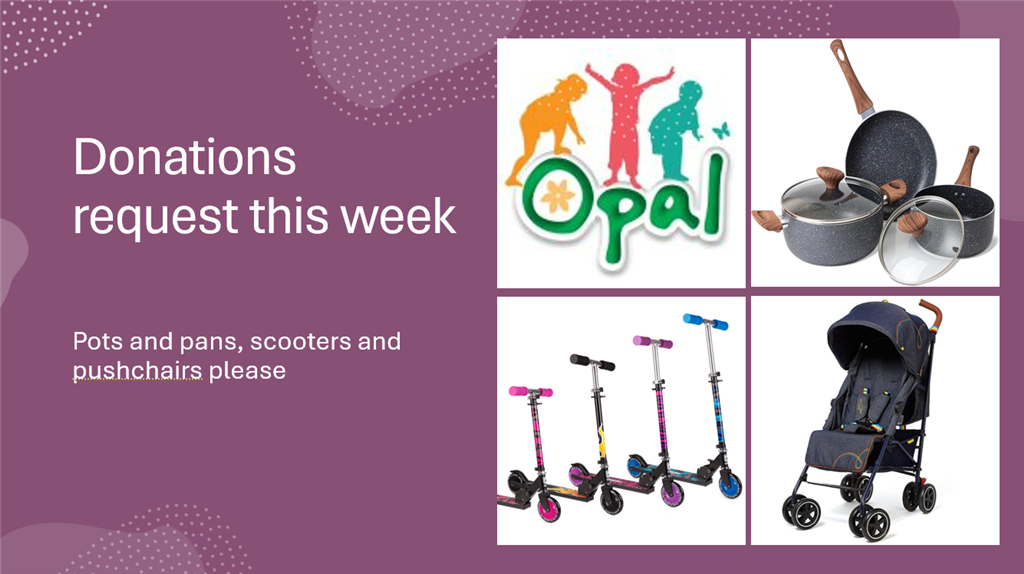 Donations request this week

Pots and pans, scooters and pushchairs please

Opal